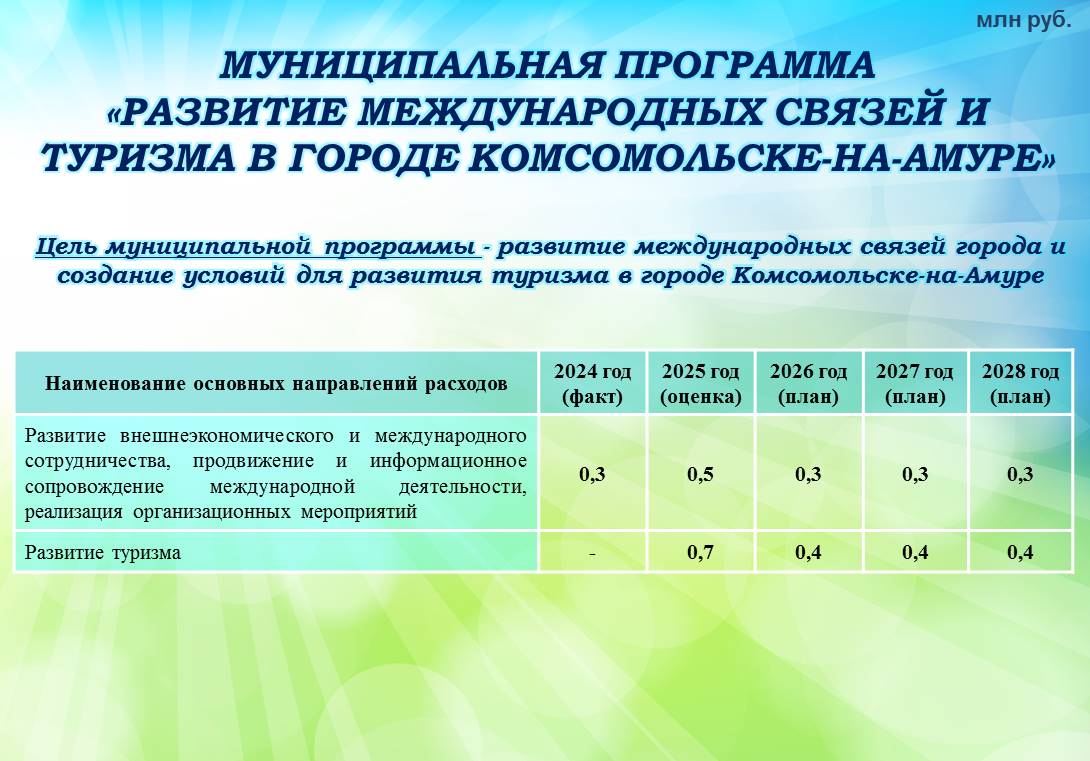 млн руб.

МУНИЦИПАЛЬНАЯ ПРОГРАММА «РАЗВИТИЕ МЕЖДУНАРОДНЫХ СВЯЗЕЙ И ТУРИЗМА В ГОРОДЕ КОМСОМОЛЬСКЕ-НА-АМУРЕ»

Цель муниципальной программы - развитие международных связей города и создание условий для развития туризма в городе Комсомольске-на-Амуре

| Наименование основных направлений расходов | 2024 год (факт) | 2025 год (оценка) | 2026 год (план) | 2027 год (план) | 2028 год (план) |
|---|---|---|---|---|---|
| Развитие внешнеэкономического и международного сотрудничества, продвижение и информационное сопровождение международной деятельности, реализация организационных мероприятий | 0,3 | 0,5 | 0,3 | 0,3 | 0,3 |
| Развитие туризма | - | 0,7 | 0,4 | 0,4 | 0,4 |